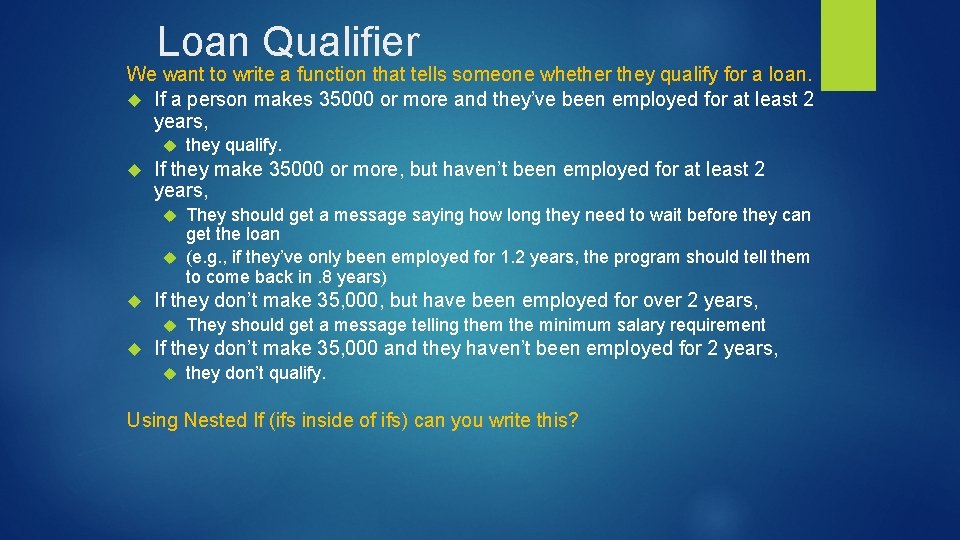 Loan Qualifier

We want to write a function that tells someone whether they qualify for a loan.

If a person makes 35000 or more and they've been employed for at least 2 years,

they qualify.

If they make 35000 or more, but haven't been employed for at least 2 years,

They should get a message saying how long they need to wait before they can get the loan

(e.g., if they've only been employed for 1.2 years, the program should tell them to come back in .8 years)

If they don't make 35,000, but have been employed for over 2 years,

They should get a message telling them the minimum salary requirement

If they don't make 35,000 and they haven't been employed for 2 years,

they don't qualify.

Using Nested If (ifs inside of ifs) can you write this?